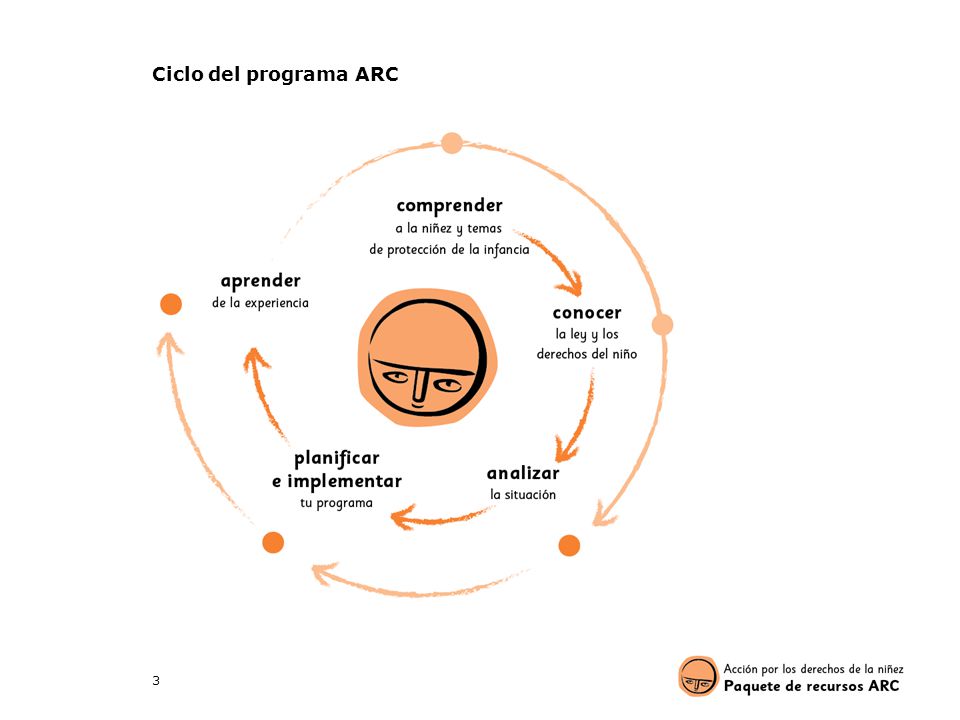 Ciclo del programa ARC

comprender
a la niñez y temas de protección de la infancia

conocer
la ley y los derechos del niño

analizar
la situación

planificar e implementar
tu programa

aprender
de la experiencia

3

Acción por los derechos de la niñez
Paquete de recursos ARC